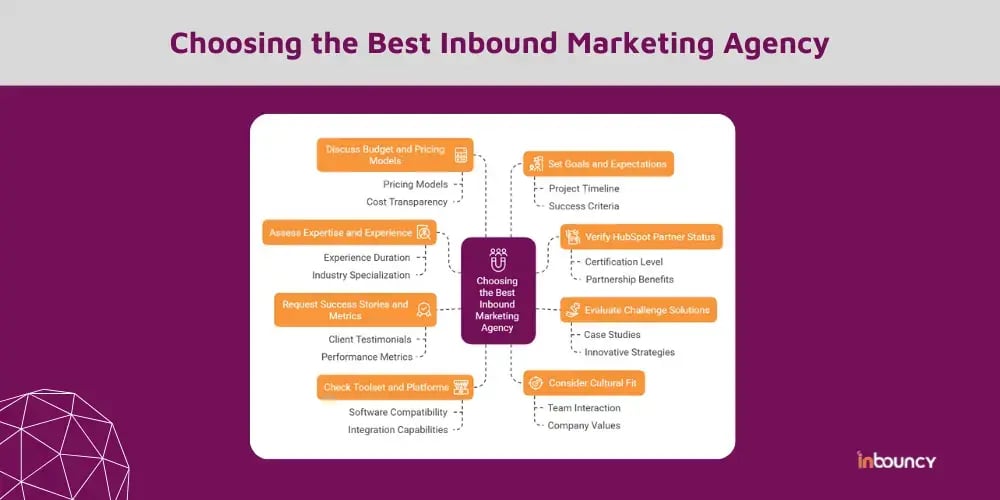 Choosing the Best Inbound Marketing Agency

Discuss Budget and Pricing Models

Pricing Models

Cost Transparency

Assess Expertise and Experience

Experience Duration

Industry Specialization

Request Success Stories and Metrics

Client Testimonials

Performance Metrics

Check Toolset and Platforms

Software Compatibility

Integration Capabilities

Choosing the Best Inbound Marketing Agency

Set Goals and Expectations

Project Timeline

Success Criteria

Verify HubSpot Partner Status

Certification Level

Partnership Benefits

Evaluate Challenge Solutions

Case Studies

Innovative Strategies

Consider Cultural Fit

Team Interaction

Company Values

inbouncy